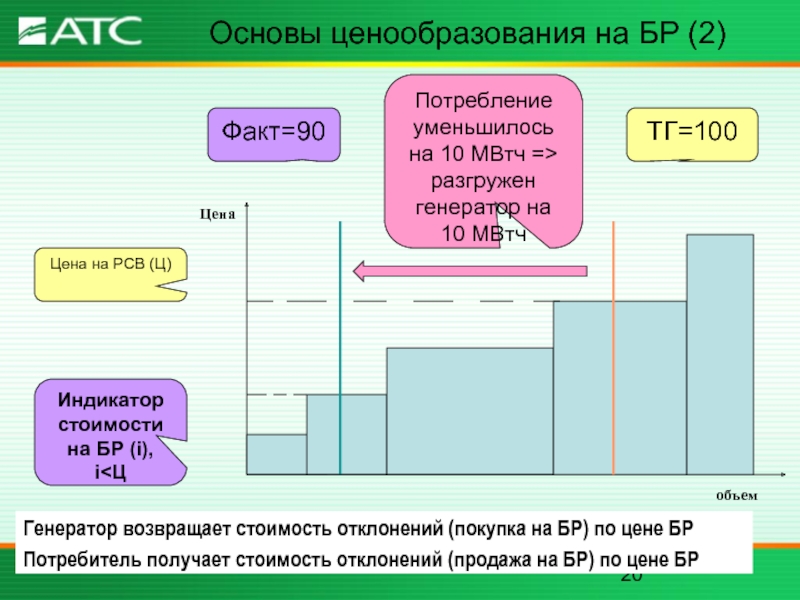 АТС

Основы ценообразования на БР (2)

Факт=90

Потребление уменьшилось на 10 МВтч => разгружен генератор на 10 МВтч

ТГ=100

Цена

Цена на РСВ (Ц)

Индикатор стоимости на БР (i), i<Ц

объем

Генератор возвращает стоимость отклонений (покупка на БР) по цене БР

Потребитель получает стоимость отклонений (продажа на БР) по цене БР

20